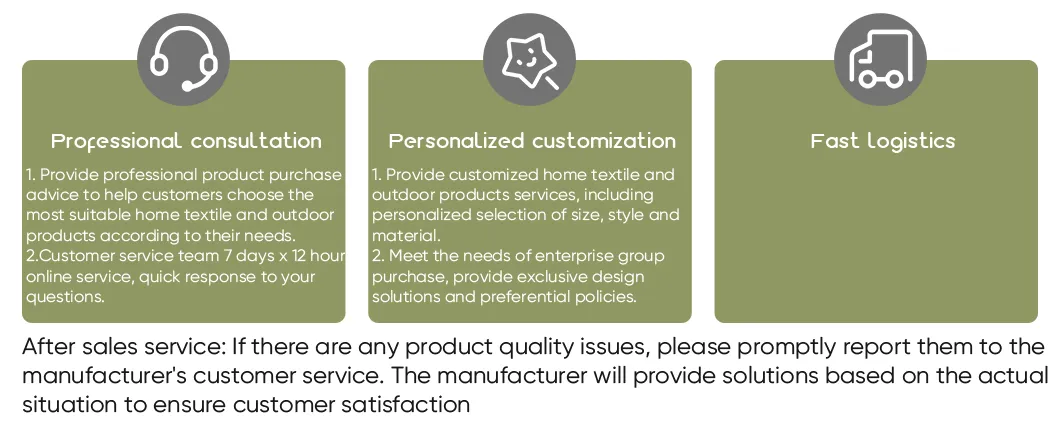 Professional consultation

1. Provide professional product purchase advice to help customers choose the most suitable home textile and outdoor products according to their needs.
2.Customer service team 7 days x 12 hour online service, quick response to your questions.

Personalized customization

1. Provide customized home textile and outdoor products services, including personalized selection of size, style and material.
2. Meet the needs of enterprise group purchase, provide exclusive design solutions and preferential policies.

Fast logistics

After sales service: If there are any product quality issues, please promptly report them to the manufacturer's customer service. The manufacturer will provide solutions based on the actual situation to ensure customer satisfaction